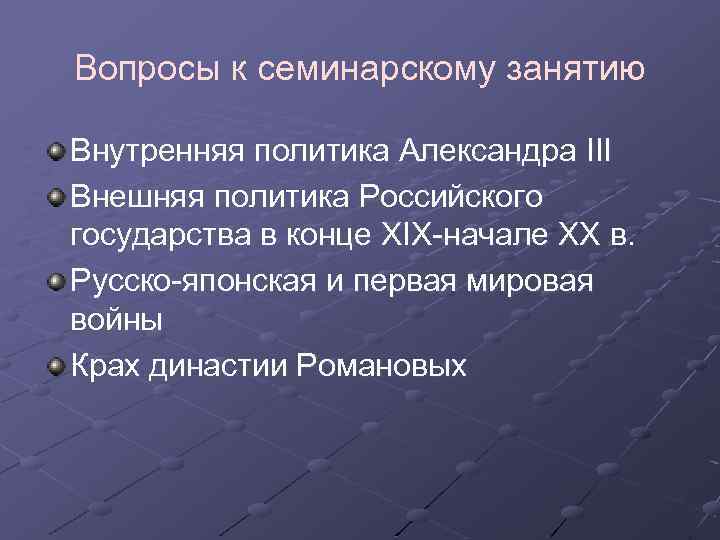 Вопросы к семинарскому занятию

Внутренняя политика Александра III

Внешняя политика Российского государства в конце XIX-начале XX в.

Русско-японская и первая мировая войны

Крах династии Романовых